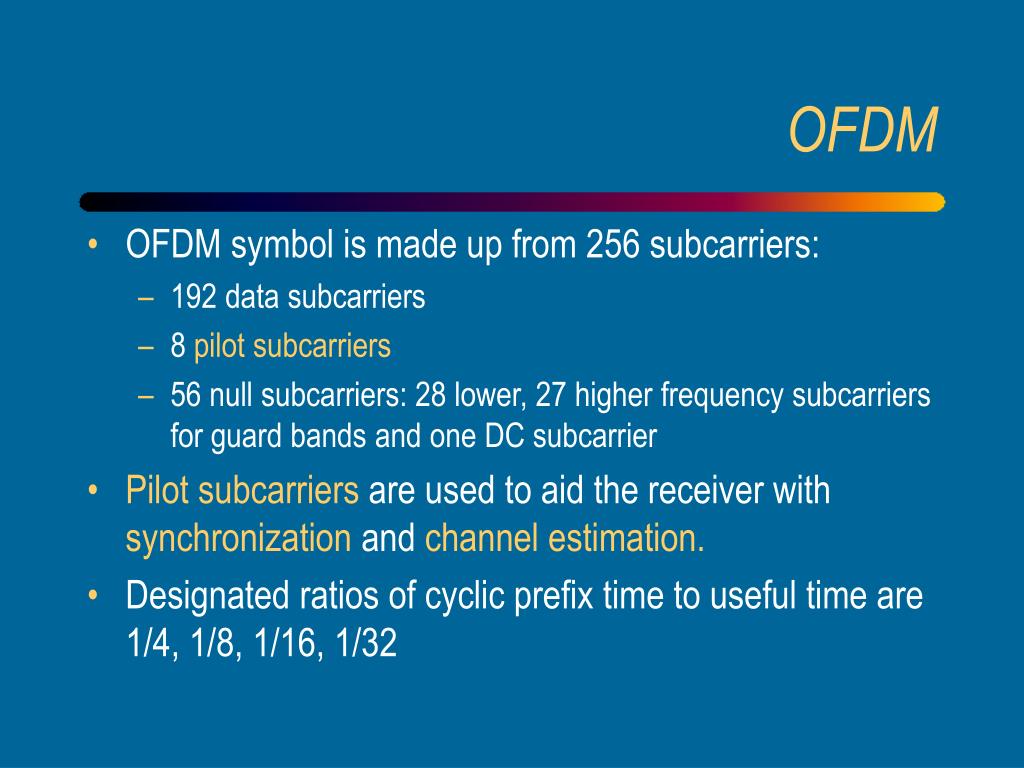 OFDM

• OFDM symbol is made up from 256 subcarriers:
– 192 data subcarriers
– 8 pilot subcarriers
– 56 null subcarriers: 28 lower, 27 higher frequency subcarriers for guard bands and one DC subcarrier
• Pilot subcarriers are used to aid the receiver with synchronization and channel estimation.
• Designated ratios of cyclic prefix time to useful time are 1/4, 1/8, 1/16, 1/32